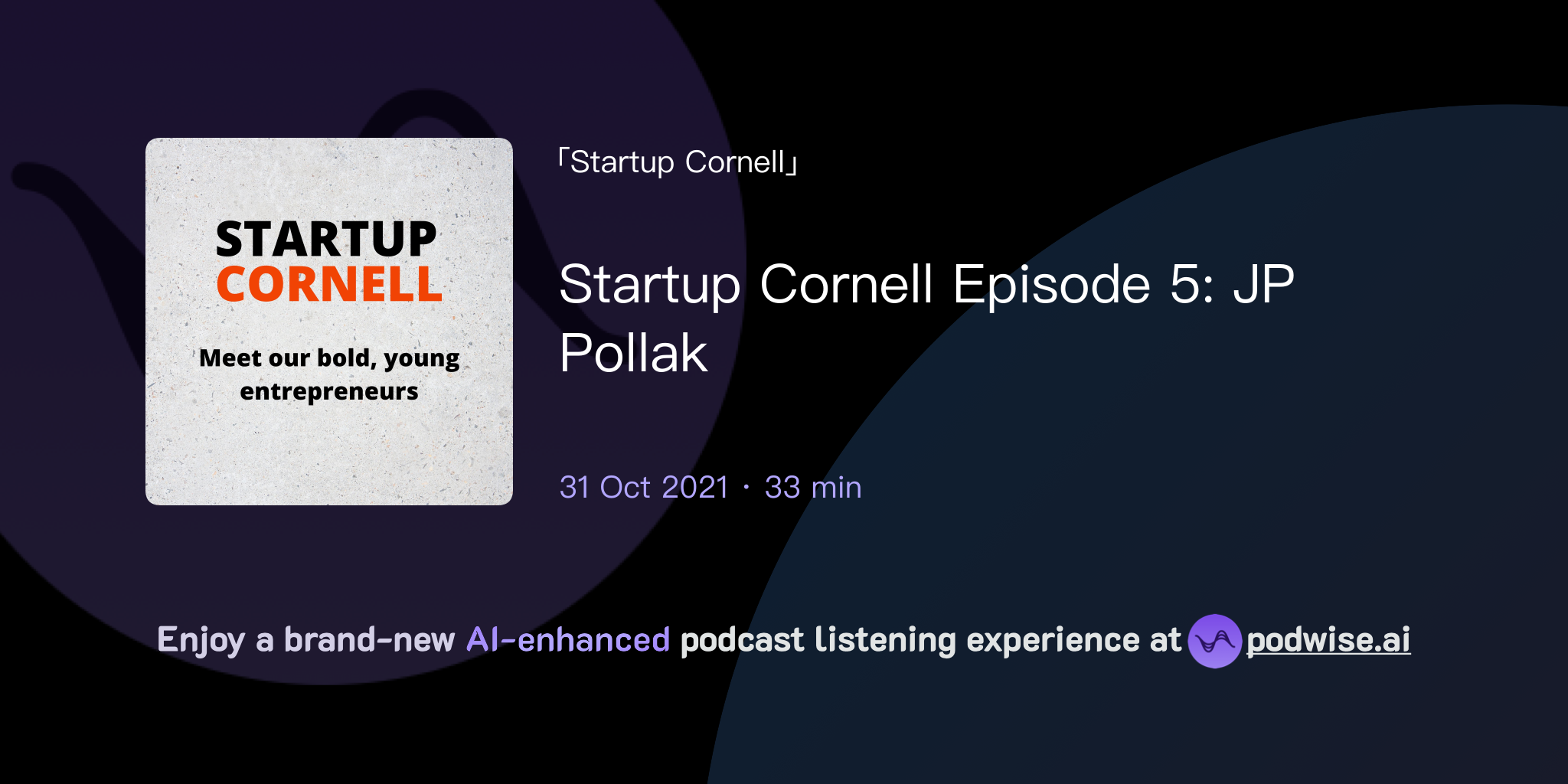 STARTUP
CORNELL

Meet our bold, young entrepreneurs

「Startup Cornell」

Startup Cornell Episode 5: JP Pollak

31 Oct 2021 · 33 min

Enjoy a brand-new AI-enhanced podcast listening experience at podwise.ai